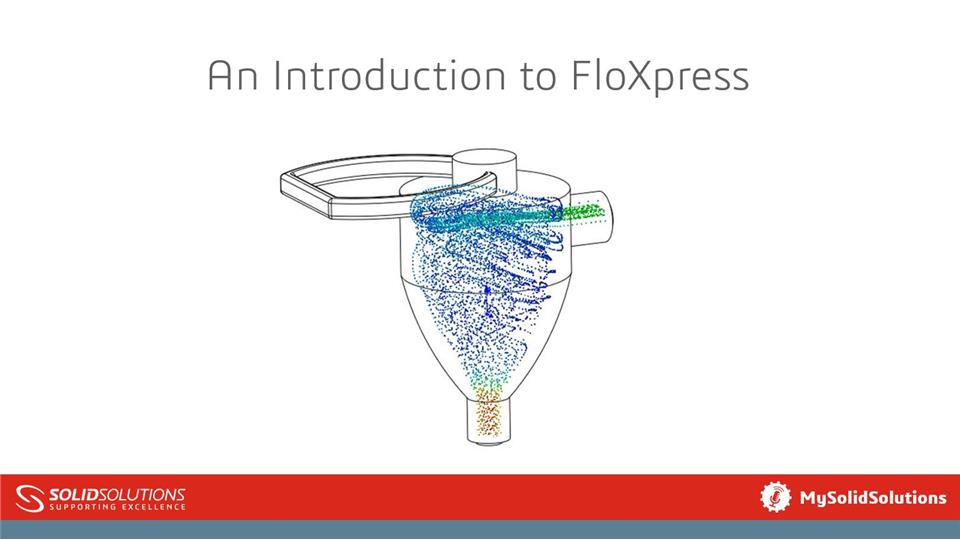 An Introduction to FloXpress

SOLIDSOLUTIONS
SUPPORTING EXCELLENCE

MySolidSolutions